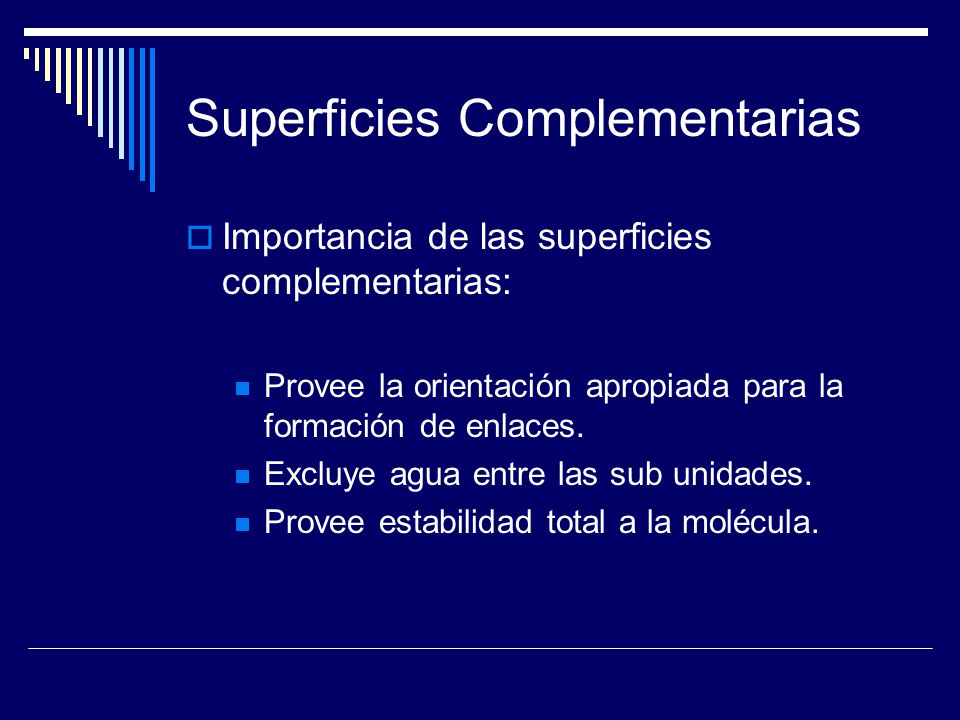 Superficies Complementarias

Importancia de las superficies complementarias:

Provee la orientación apropiada para la formación de enlaces.

Excluye agua entre las sub unidades.

Provee estabilidad total a la molécula.